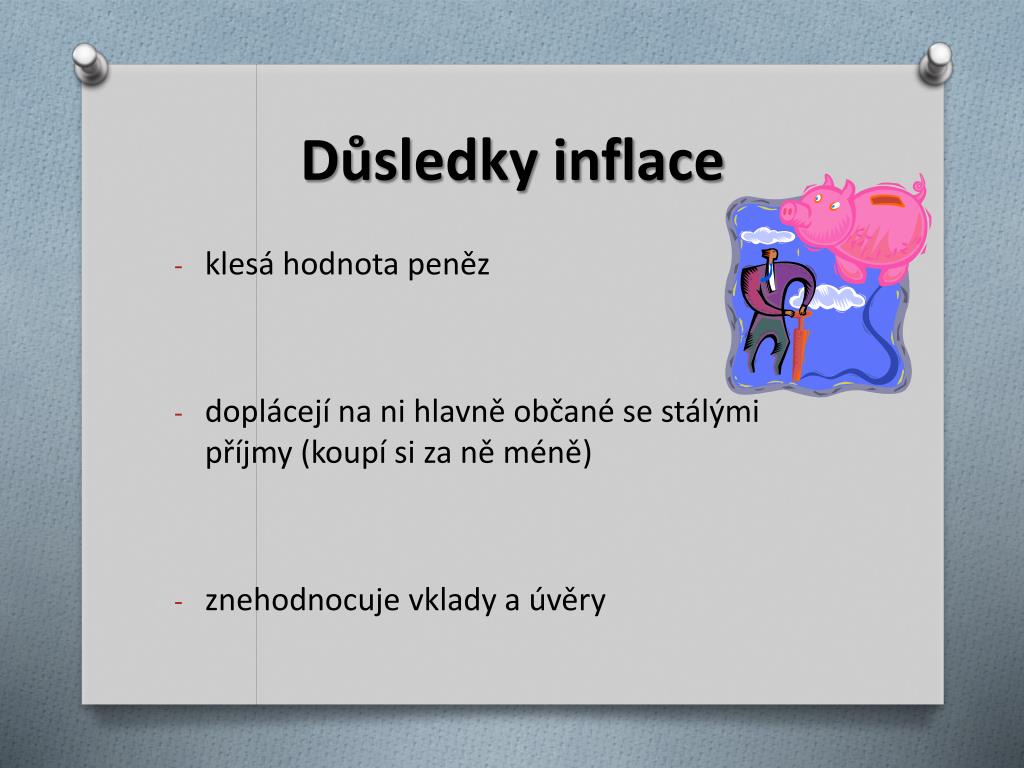 Důsledky inflace

- klesá hodnota peněz

- doplácejí na ni hlavně občané se stálými příjmy (koupí si za ně méně)

- znehodnocuje vklady a úvěry